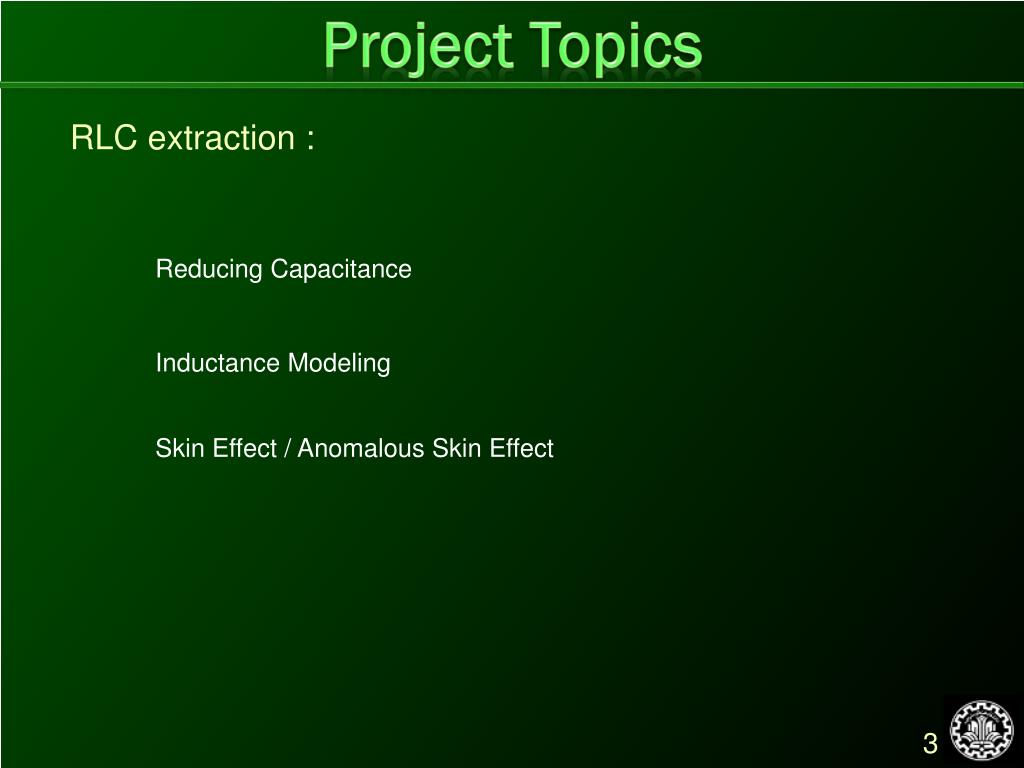 Project Topics

RLC extraction :

Reducing Capacitance

Inductance Modeling

Skin Effect / Anomalous Skin Effect

3